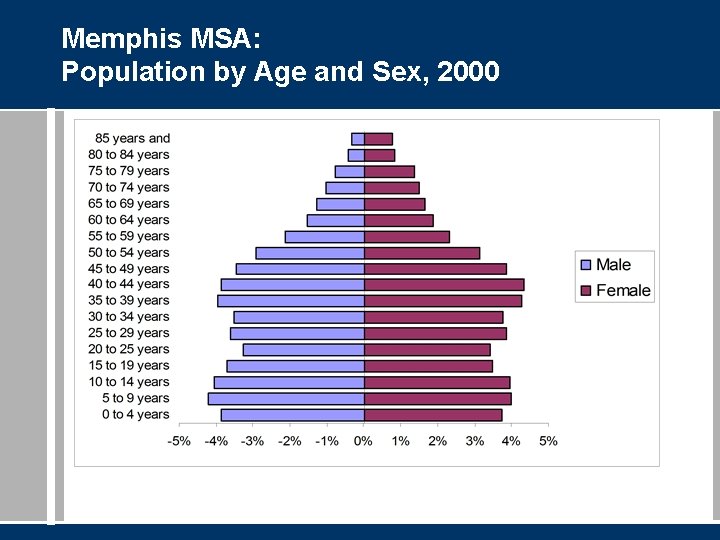 Memphis MSA:
Population by Age and Sex, 2000

85 years and
80 to 84 years
75 to 79 years
70 to 74 years
65 to 69 years
60 to 64 years
55 to 59 years
50 to 54 years
45 to 49 years
40 to 44 years
35 to 39 years
30 to 34 years
25 to 29 years
20 to 25 years
15 to 19 years
10 to 14 years
5 to 9 years
0 to 4 years

-5% -4% -3% -2% -1% 0% 1% 2% 3% 4% 5%

Male
Female